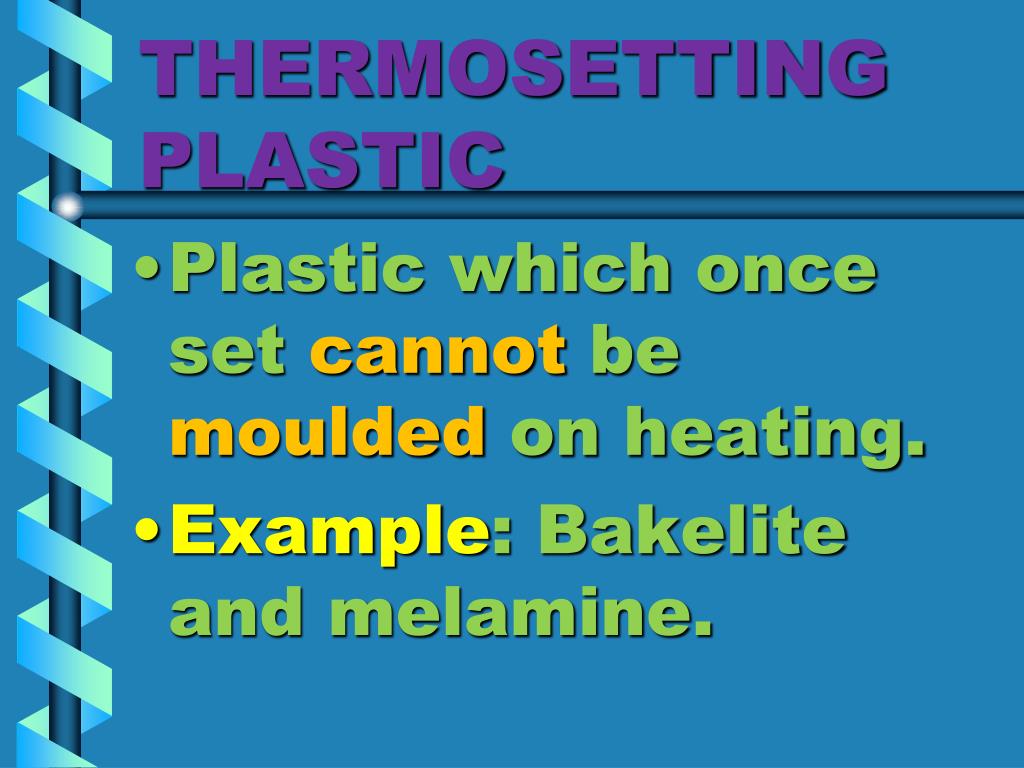 THERMOSETTING PLASTIC

• Plastic which once set cannot be moulded on heating.

• Example: Bakelite and melamine.